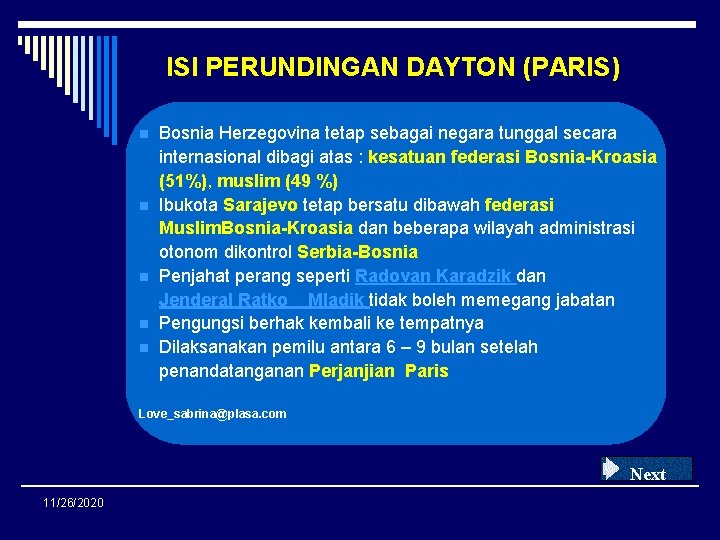 ISI PERUNDINGAN DAYTON (PARIS)

Bosnia Herzegovina tetap sebagai negara tunggal secara internasional dibagi atas : kesatuan federasi Bosnia-Kroasia (51%), muslim (49 %)

Ibukota Sarajevo tetap bersatu dibawah federasi MuslimBosnia-Kroasia dan beberapa wilayah administrasi otonom dikontrol Serbia-Bosnia

Penjahat perang seperti Radovan Karadzik dan Jenderal Ratko Mladik tidak boleh memegang jabatan

Pengungsi berhak kembali ke tempatnya

Dilaksanakan pemilu antara 6 – 9 bulan setelah penandatanganan Perjanjian Paris

Love_sabrina@plasa.com

Next

11/26/2020